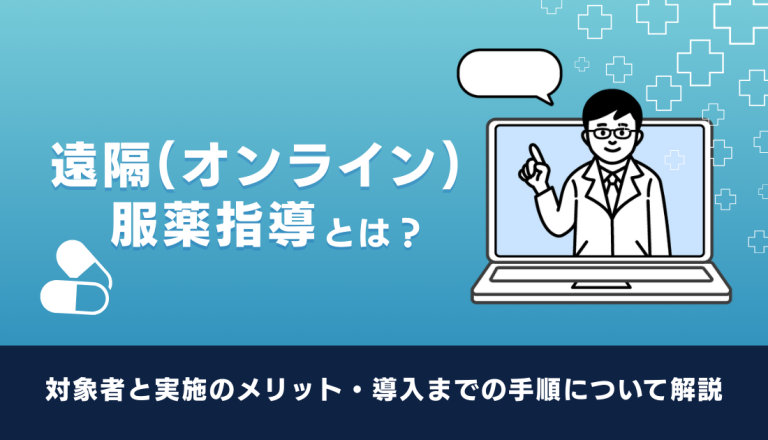 遠隔（オンライン）
服薬指導とは？

対象者と実施のメリット・導入までの手順について解説